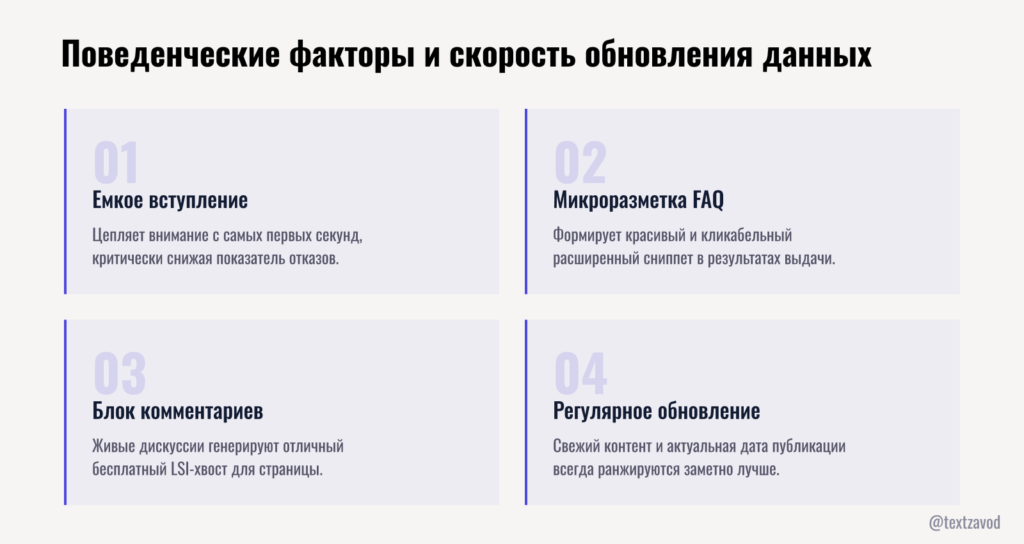 Поведенческие факторы и скорость обновления данных

01

Емкое вступление

Цепляет внимание с самых первых секунд, критически снижая показатель отказов.

02

Микроразметка FAQ

Формирует красивый и кликабельный расширенный сниппет в результатах выдачи.

03

Блок комментариев

Живые дискуссии генерируют отличный бесплатный LSI-хвост для страницы.

04

Регулярное обновление

Свежий контент и актуальная дата публикации всегда ранжируются заметно лучше.

@textzavod